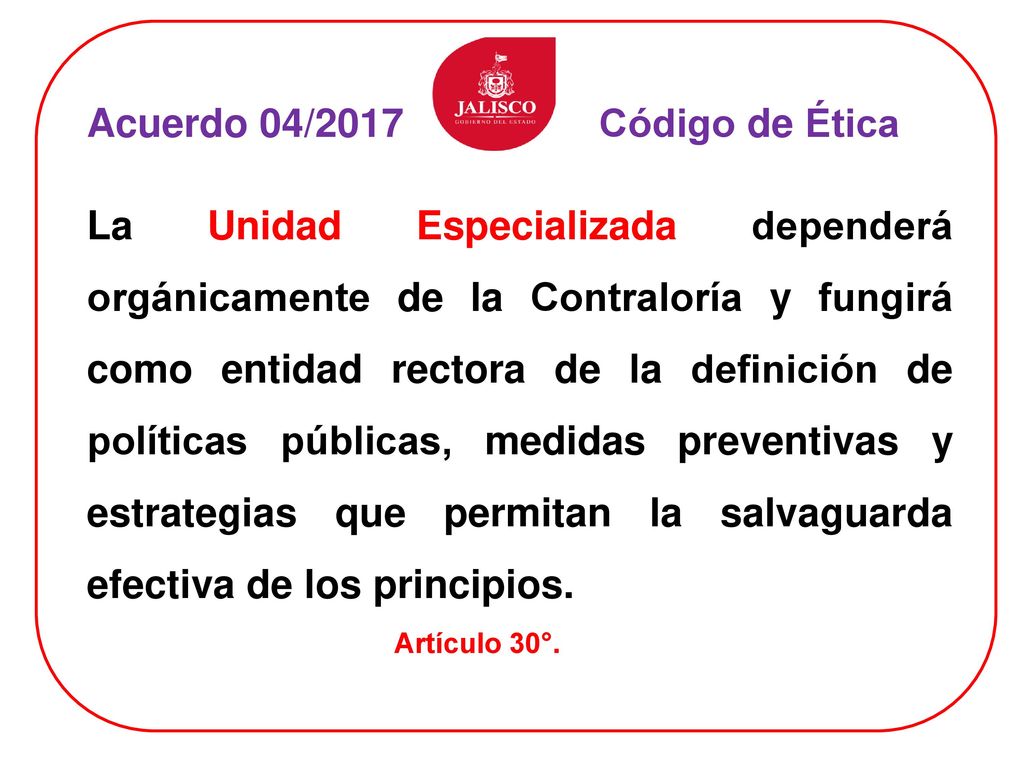 Acuerdo 04/2017

JALISCO
GOBIERNO DEL ESTADO

Código de Ética

La Unidad Especializada dependerá orgánicamente de la Contraloría y fungirá como entidad rectora de la definición de políticas públicas, medidas preventivas y estrategias que permitan la salvaguarda efectiva de los principios.

Artículo 30°.